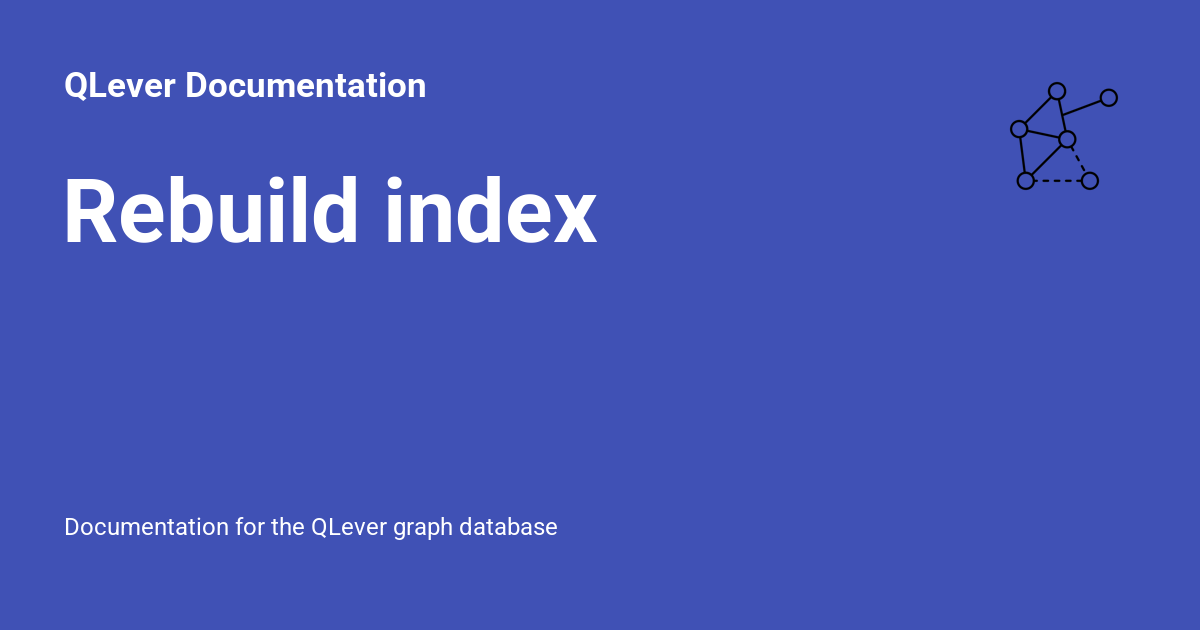 QLever Documentation

Rebuild index

Documentation for the QLever graph database